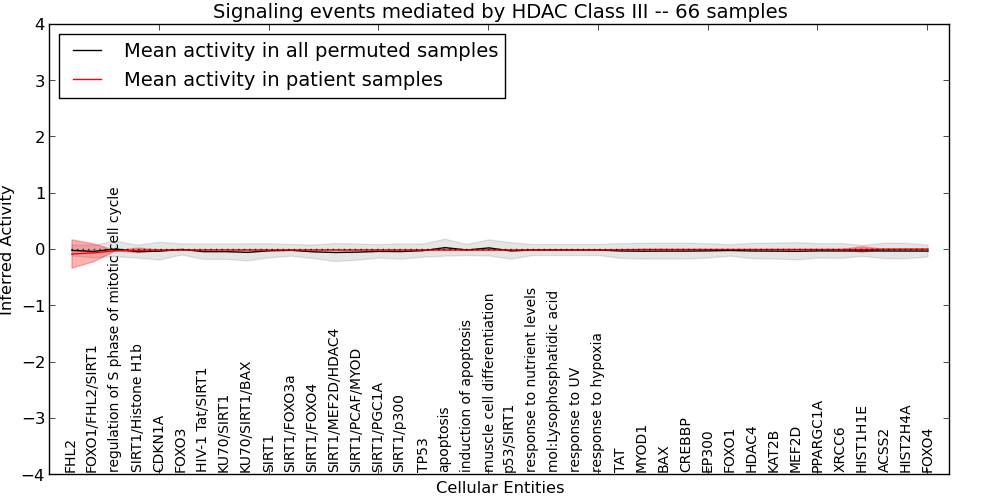 Signaling events mediated by HDAC Class III -- 66 samples

Mean activity in all permuted samples
Mean activity in patient samples

Inferred Activity

4
3
2
1
0
−1
−2
−3
−4

FHL2
FOXO1/FHL2/SIRT1
regulation of S phase of mitotic cell cycle
SIRT1/Histone H1b
CDKN1A
FOXO3
HIV-1 Tat/SIRT1
KU70/SIRT1
KU70/SIRT1/BAX
SIRT1
SIRT1/FOXO3a
SIRT1/FOXO4
SIRT1/MEF2D/HDAC4
SIRT1/PCAF/MYOD
SIRT1/PGC1A
SIRT1/p300
TP53
apoptosis
induction of apoptosis
muscle cell differentiation
p53/SIRT1
response to nutrient levels
mol:Lysophosphatidic acid
response to UV
response to hypoxia
TAT
MYOD1
BAX
CREBBP
EP300
FOXO1
HDAC4
KAT2B
MEF2D
PPARGC1A
XRCC6
HIST1H1E
ACSS2
HIST2H4A
FOXO4

Cellular Entities